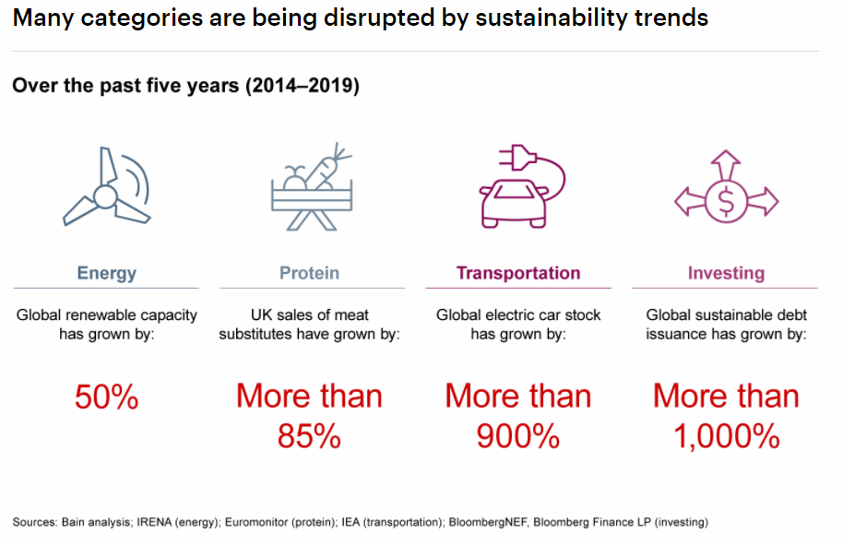 Many categories are being disrupted by sustainability trends

Over the past five years (2014–2019)

Energy

Global renewable capacity has grown by:

50%

Protein

UK sales of meat substitutes have grown by:

More than 85%

Transportation

Global electric car stock has grown by:

More than 900%

Investing

Global sustainable debt issuance has grown by:

More than 1,000%

Sources: Bain analysis; IRENA (energy); Euromonitor (protein); IEA (transportation); BloombergNEF, Bloomberg Finance LP (investing)